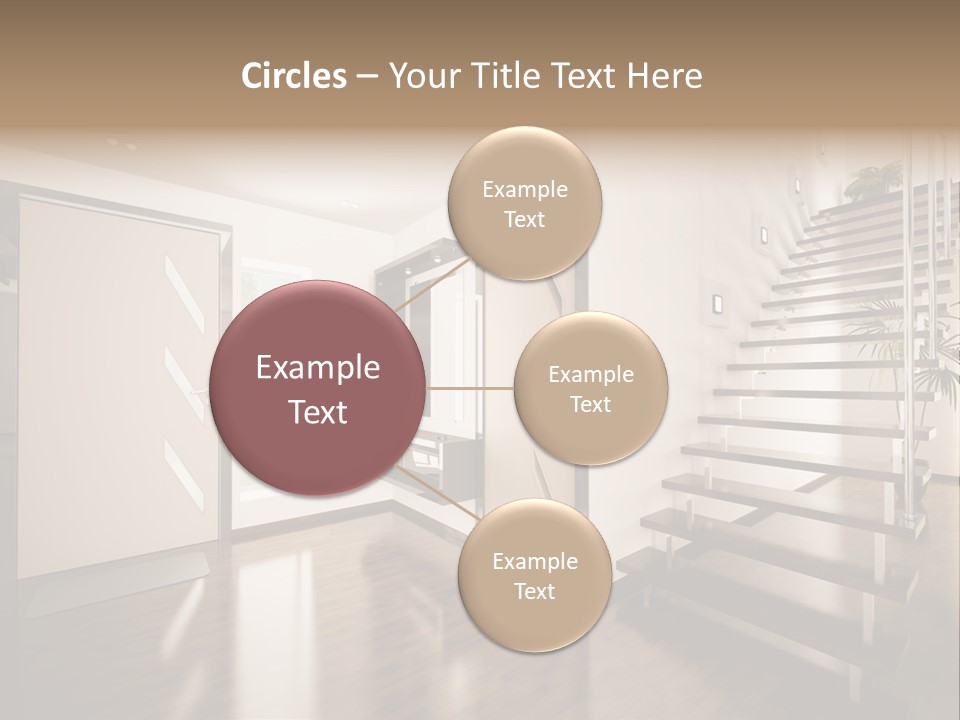 Circles – Your Title Text Here

Example Text

Example Text

Example Text

Example Text